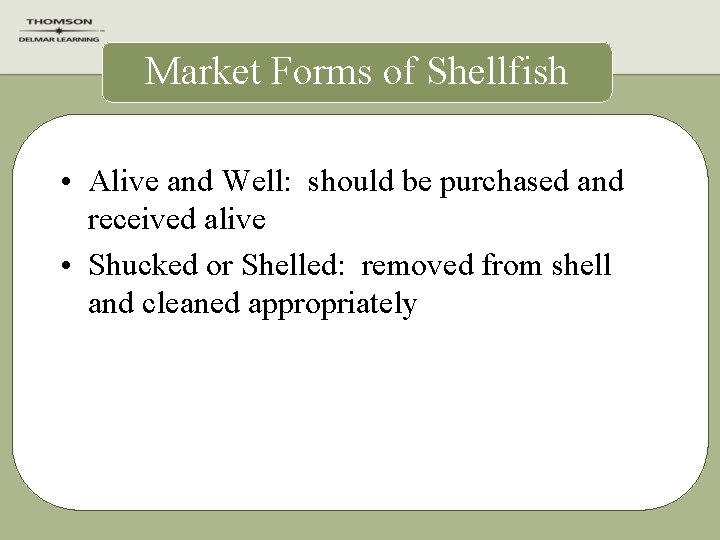 THOMSON
DELMAR LEARNING

Market Forms of Shellfish

• Alive and Well: should be purchased and received alive
• Shucked or Shelled: removed from shell and cleaned appropriately